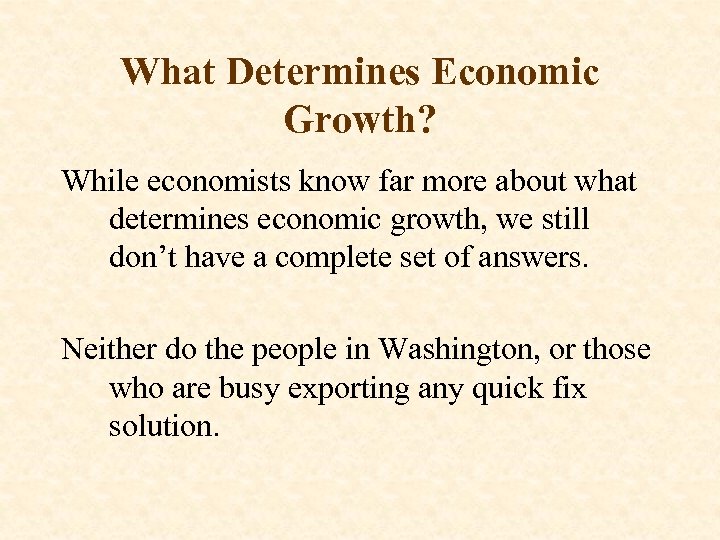 What Determines Economic Growth?

While economists know far more about what determines economic growth, we still don’t have a complete set of answers.

Neither do the people in Washington, or those who are busy exporting any quick fix solution.